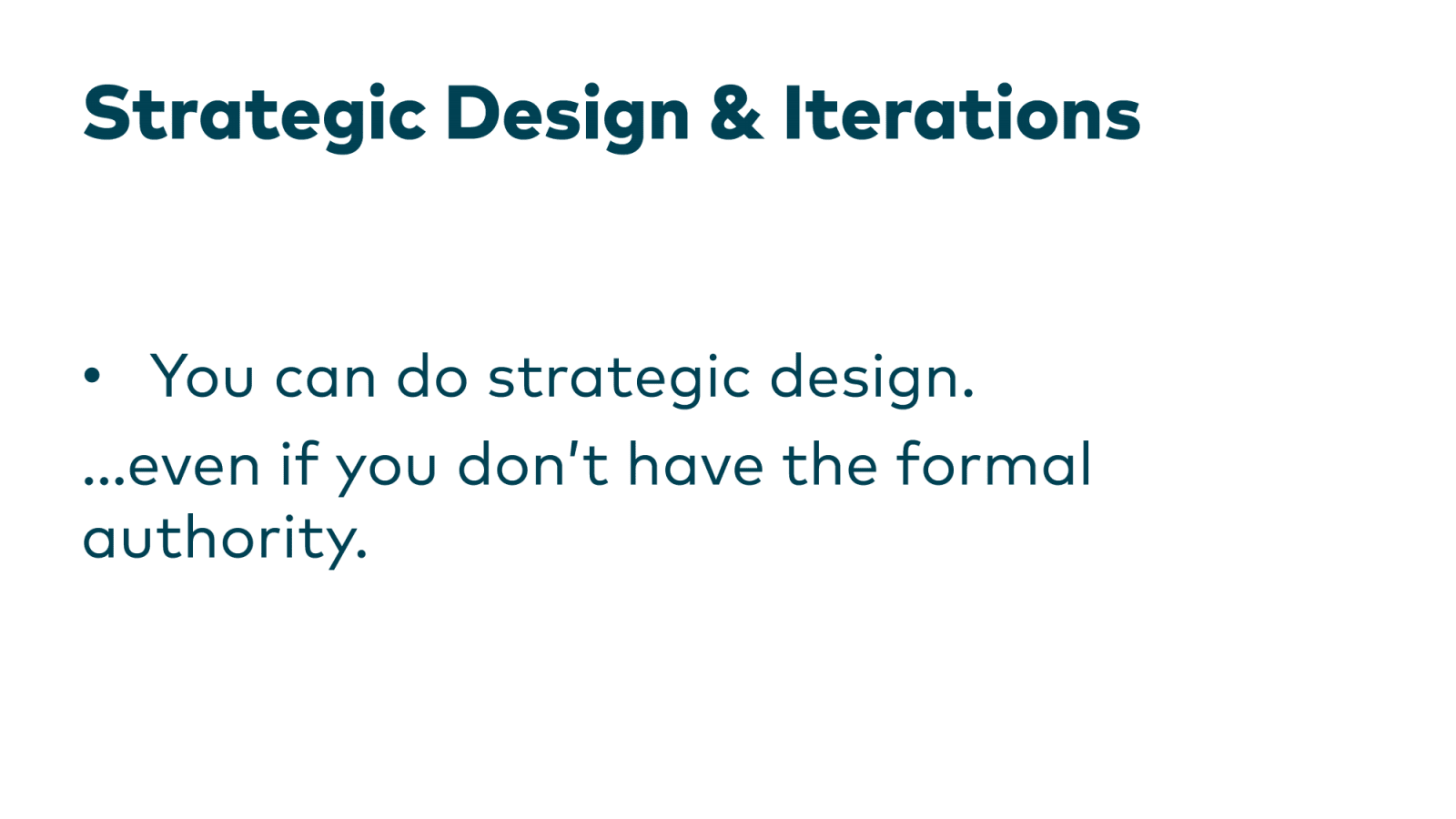 Strategic Design & Iterations

• You can do strategic design.

...even if you don't have the formal authority.